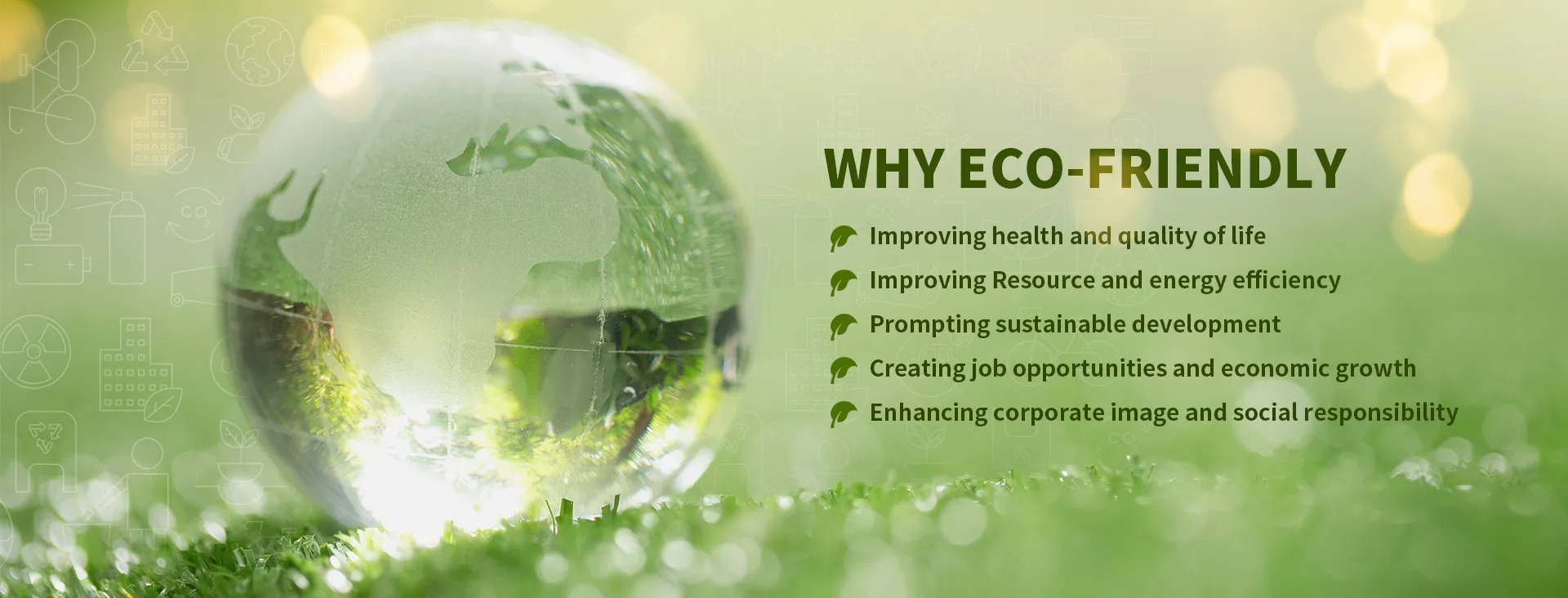 WHY ECO-FRIENDLY

Improving health and quality of life
Improving Resource and energy efficiency
Prompting sustainable development
Creating job opportunities and economic growth
Enhancing corporate image and social responsibility